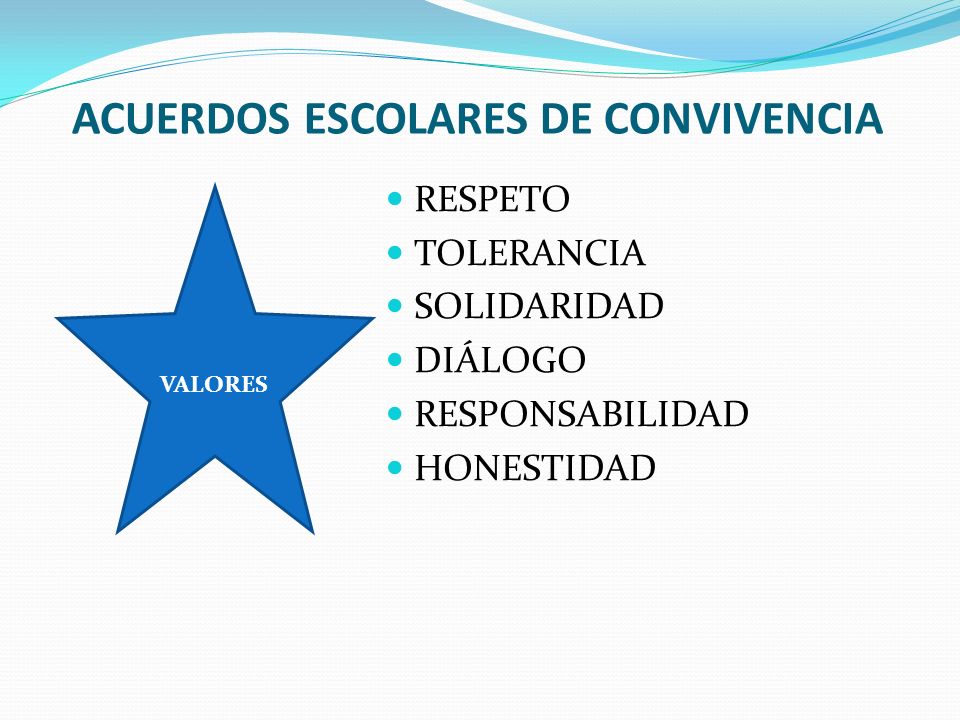 ACUERDOS ESCOLARES DE CONVIVENCIA

VALORES

- RESPETO
- TOLERANCIA
- SOLIDARIDAD
- DIÁLOGO
- RESPONSABILIDAD
- HONESTIDAD